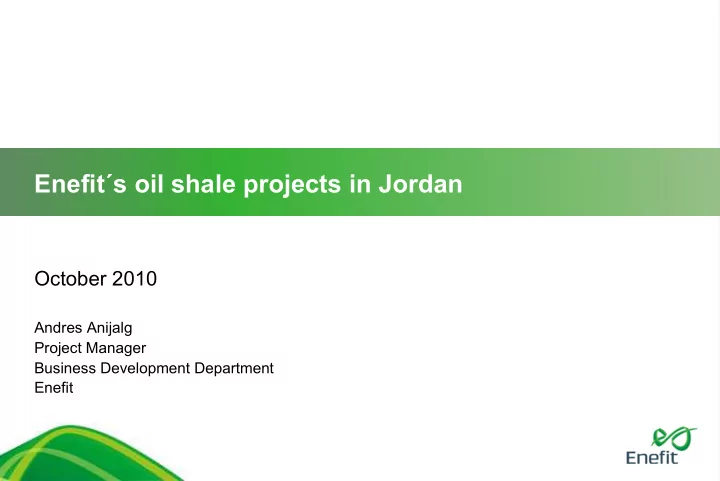 Enefit´s oil shale projects in Jordan

October 2010

Andres Anijalg
Project Manager
Business Development Department
Enefit

Enefit